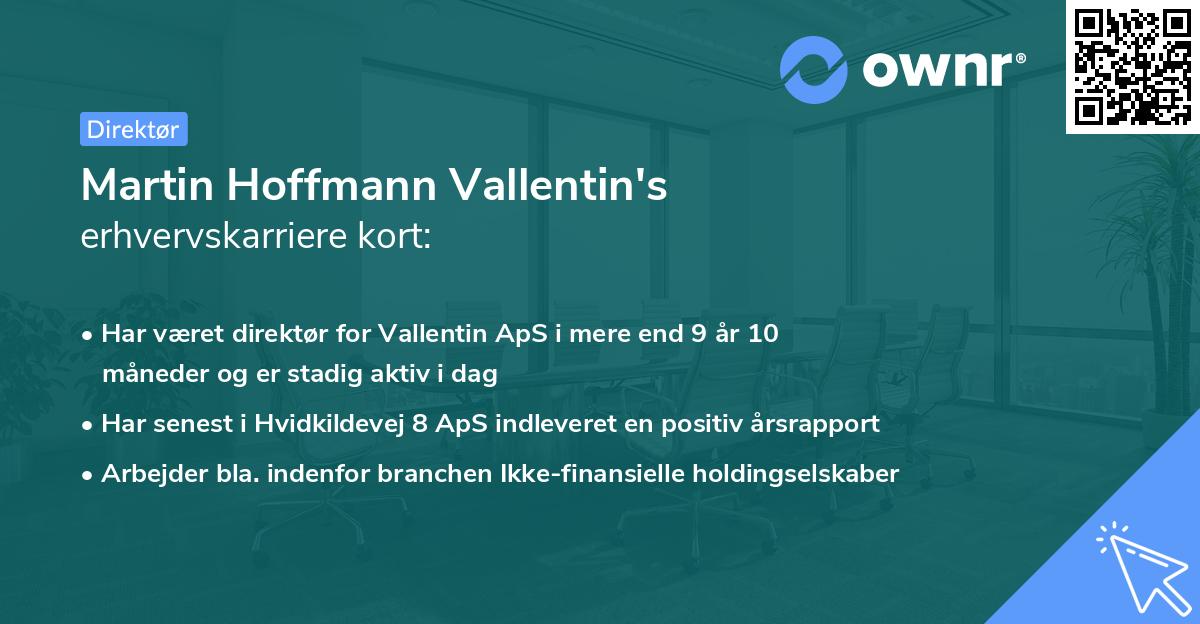 ownr®

Direktør

Martin Hoffmann Vallentin's
erhvervskarriere kort:

• Har været direktør for Vallentin ApS i mere end 9 år 10 måneder og er stadig aktiv i dag
• Har senest i Hvidkildevej 8 ApS indleveret en positiv årsrapport
• Arbejder bla. indenfor branchen Ikke-finansielle holdingselskaber